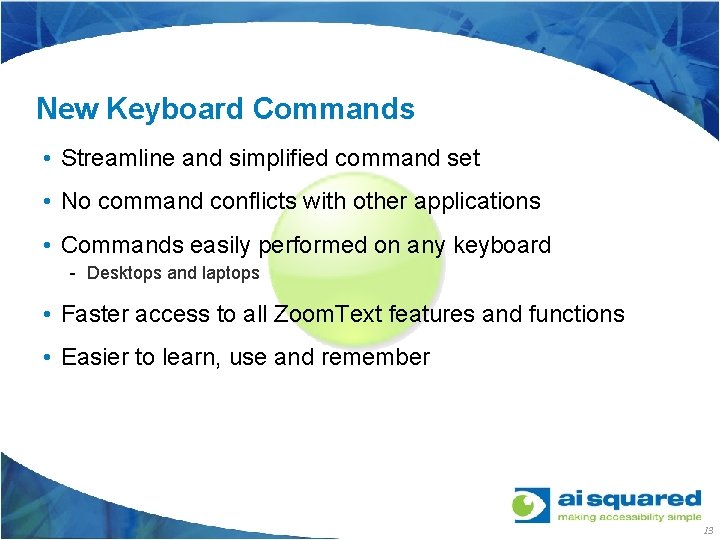 New Keyboard Commands

• Streamline and simplified command set
• No command conflicts with other applications
• Commands easily performed on any keyboard
- Desktops and laptops
• Faster access to all ZoomText features and functions
• Easier to learn, use and remember

ai squared
making accessibility simple

13